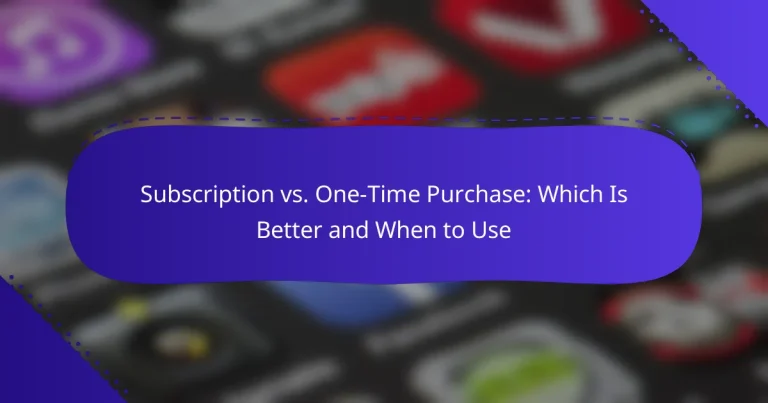 Subscription vs. One-Time Purchase: Which Is Better and When to Use